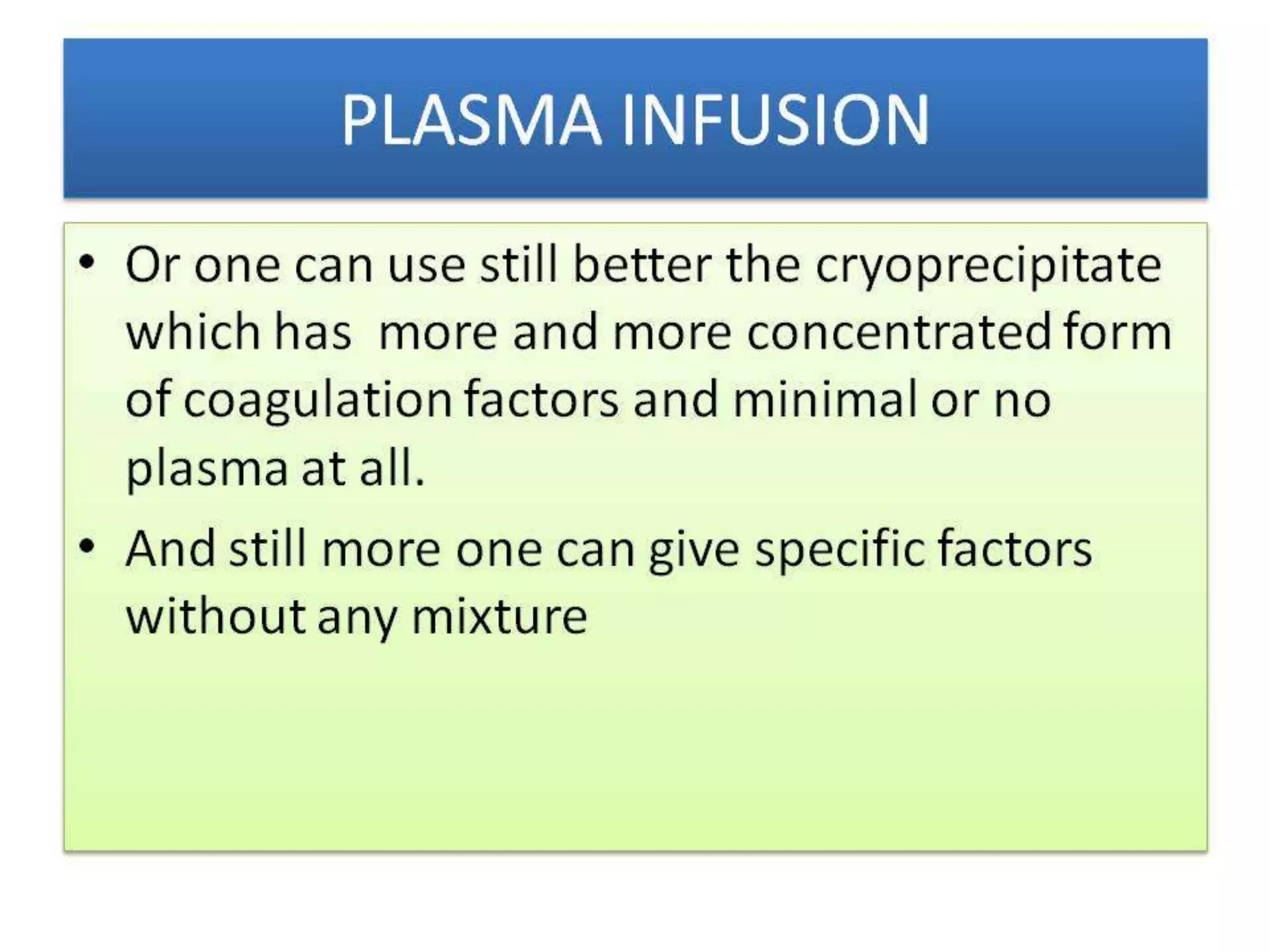 PLASMA INFUSION

• Or one can use still better the cryoprecipitate which has more and more concentrated form of coagulation factors and minimal or no plasma at all.

• And still more one can give specific factors without any mixture